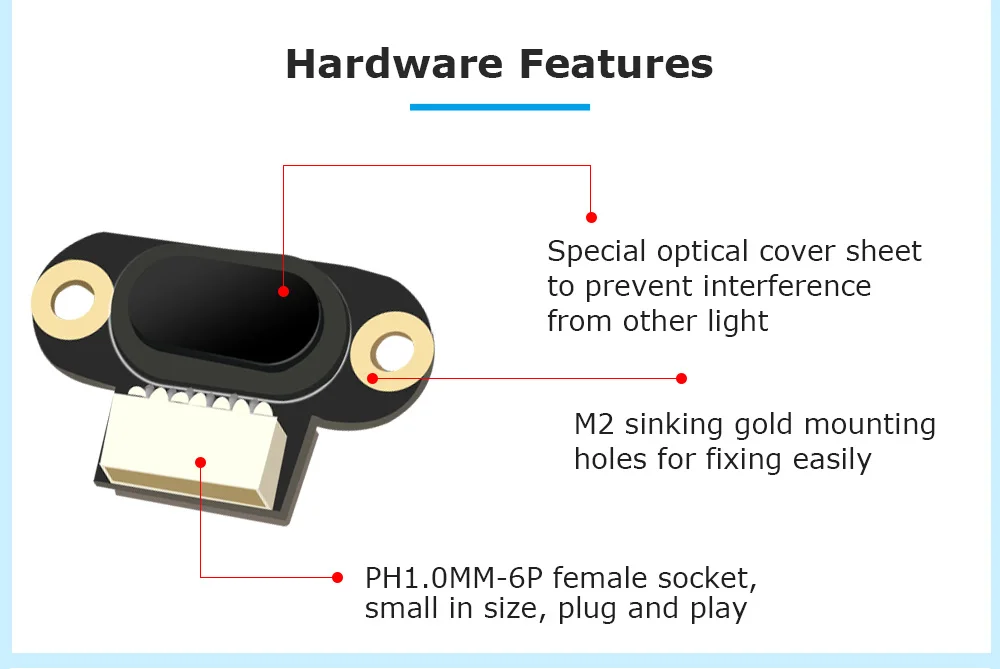 Hardware Features

Special optical cover sheet to prevent interference from other light

M2 sinking gold mounting holes for fixing easily

PH1.0MM-6P female socket, small in size, plug and play